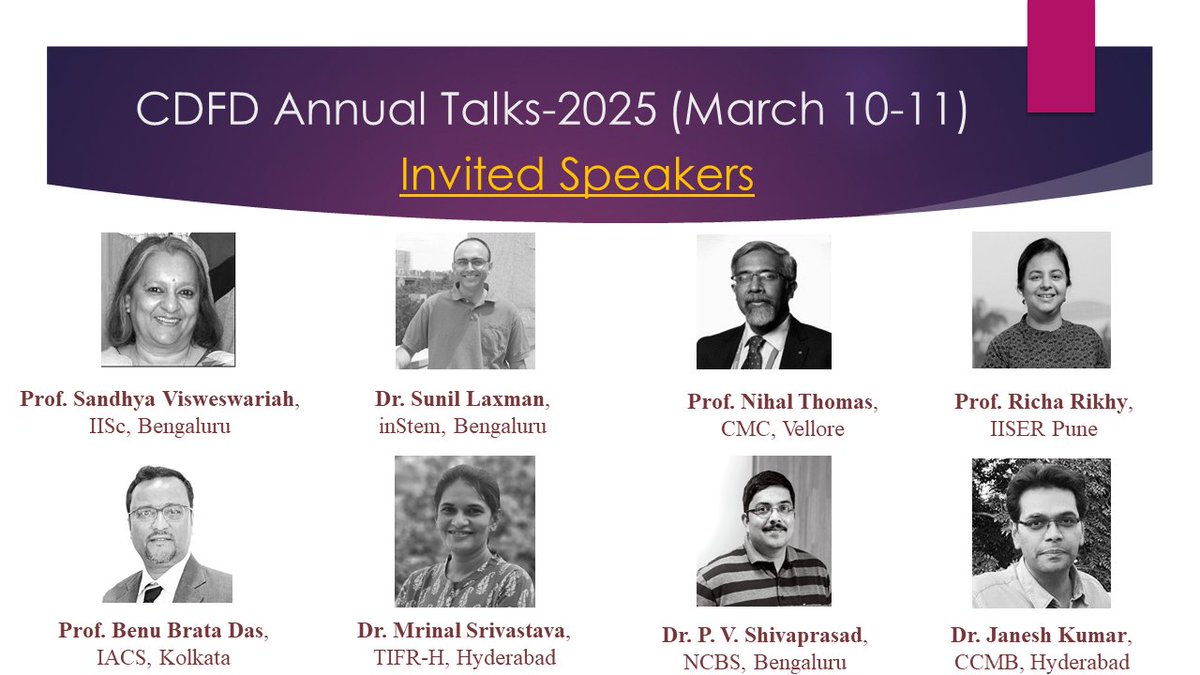 CDFD Annual Talks-2025 (March 10-11)
Invited Speakers

Prof. Sandhya Visweswariah, IISc, Bengaluru

Dr. Sunil Laxman, inStem, Bengaluru

Prof. Nihal Thomas, CMC, Vellore

Prof. Richa Rikhy, IISER Pune

Prof. Benu Brata Das, IACS, Kolkata

Dr. Mrinal Srivastava, TIFR-H, Hyderabad

Dr. P. V. Shivaprasad, NCBS, Bengaluru

Dr. Janesh Kumar, CCMB, Hyderabad